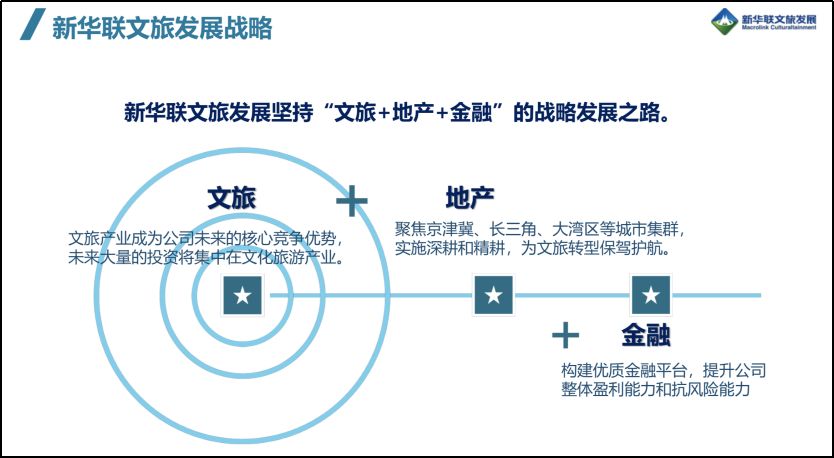 新华联文旅发展战略

新华联文旅发展
Macrolink Culturaltainment

新华联文旅发展坚持“文旅+地产+金融”的战略发展之路。

文旅

文旅产业成为公司未来的核心竞争优势，未来大量的投资将集中在文化旅游产业。

+

地产

聚焦京津冀、长三角、大湾区等城市集群，实施深耕和精耕，为文旅转型保驾护航。

+

金融

构建优质金融平台，提升公司整体盈利能力和抗风险能力